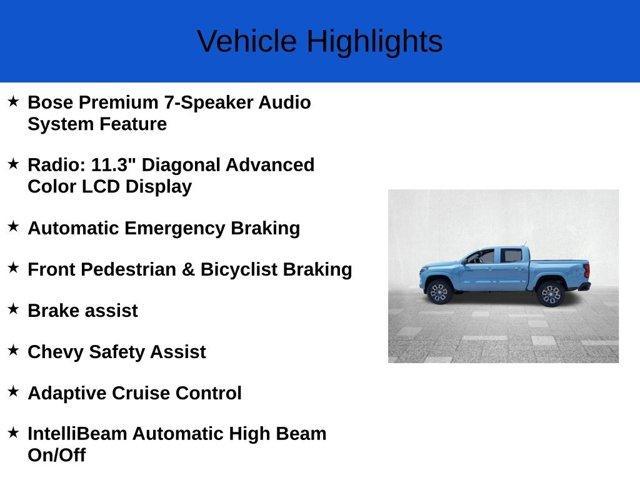 Vehicle Highlights

★ Bose Premium 7-Speaker Audio System Feature

★ Radio: 11.3" Diagonal Advanced Color LCD Display

★ Automatic Emergency Braking

★ Front Pedestrian & Bicyclist Braking

★ Brake assist

★ Chevy Safety Assist

★ Adaptive Cruise Control

★ IntelliBeam Automatic High Beam On/Off